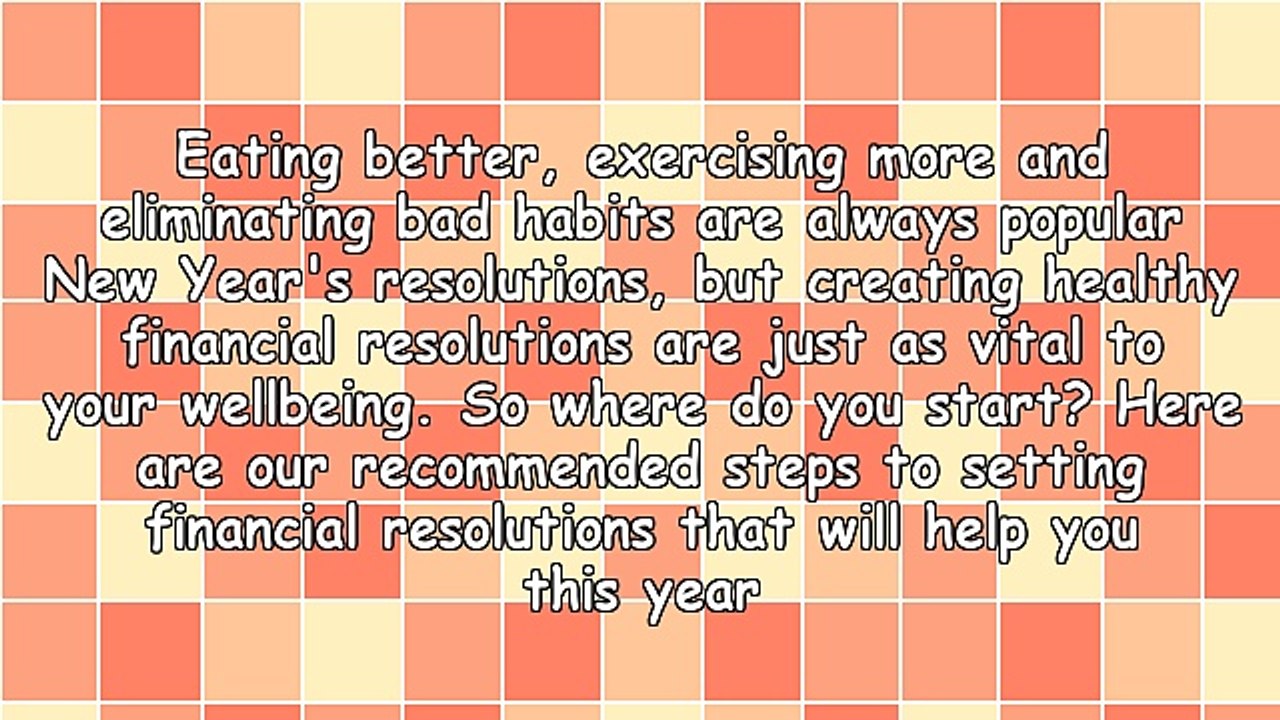 Eating better, exercising more and eliminating bad habits are always popular New Year's resolutions, but creating healthy financial resolutions are just as vital to your wellbeing. So where do you start? Here are our recommended steps to setting financial resolutions that will help you this year